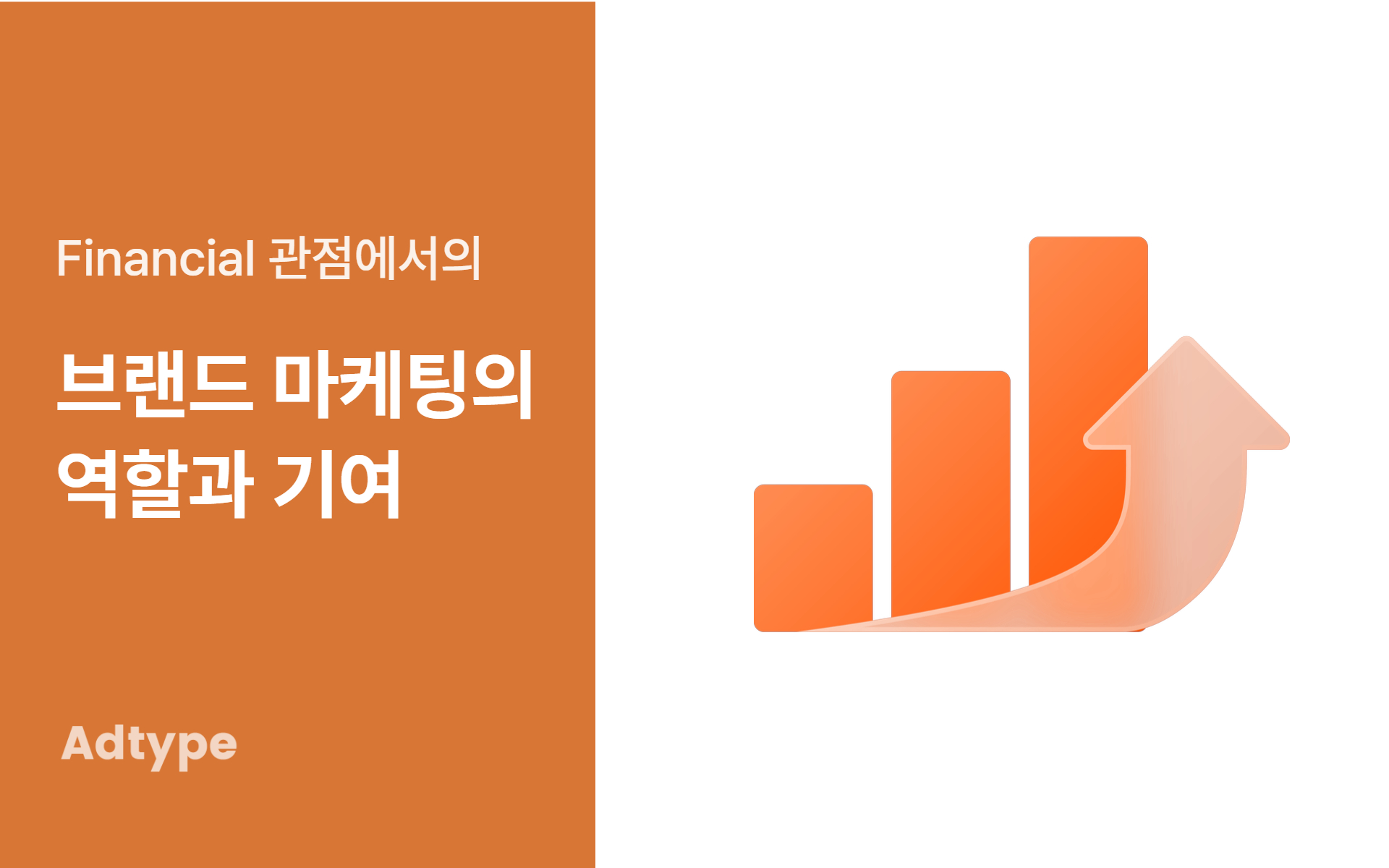 Financial 관점에서의

브랜드 마케팅의 역할과 기여

Adtype